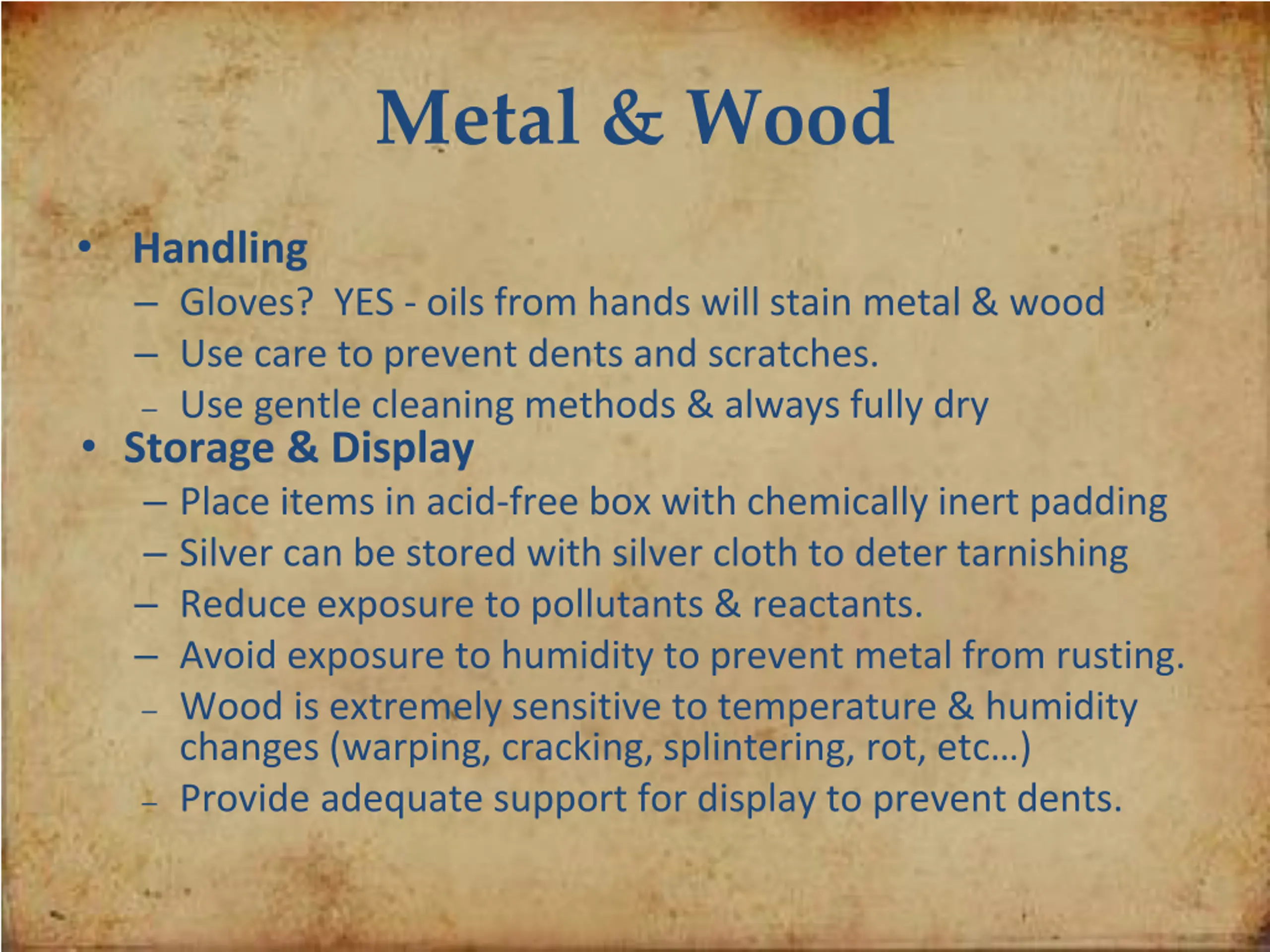 Metal & Wood

• Handling
– Gloves?  YES - oils from hands will stain metal & wood
– Use care to prevent dents and scratches.
– Use gentle cleaning methods & always fully dry
• Storage & Display
– Place items in acid-free box with chemically inert padding
– Silver can be stored with silver cloth to deter tarnishing
– Reduce exposure to pollutants & reactants.
– Avoid exposure to humidity to prevent metal from rusting.
– Wood is extremely sensitive to temperature & humidity changes (warping, cracking, splintering, rot, etc…)
– Provide adequate support for display to prevent dents.